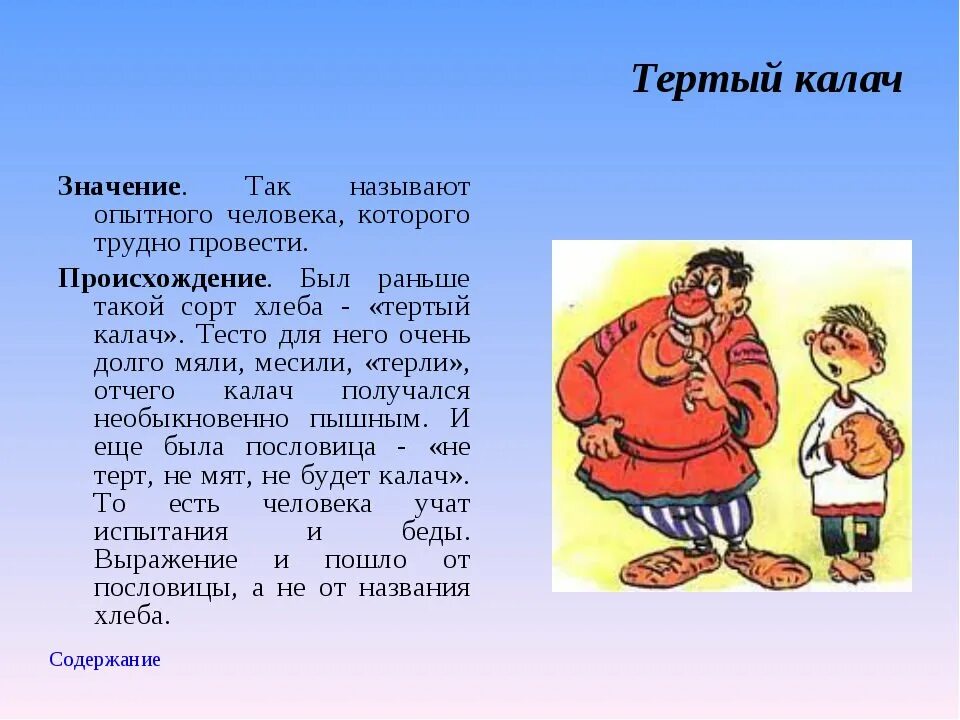 Тертый калач

Значение. Так называют опытного человека, которого трудно провести.

Происхождение. Был раньше такой сорт хлеба - «тертый калач». Тесто для него очень долго мяли, месили, «терли», отчего калач получался необыкновенно пышным. И еще была пословица - «не терт, не мят, не будет калач». То есть человека учат испытания и беды. Выражение и пошло от пословицы, а не от названия хлеба.

Содержание